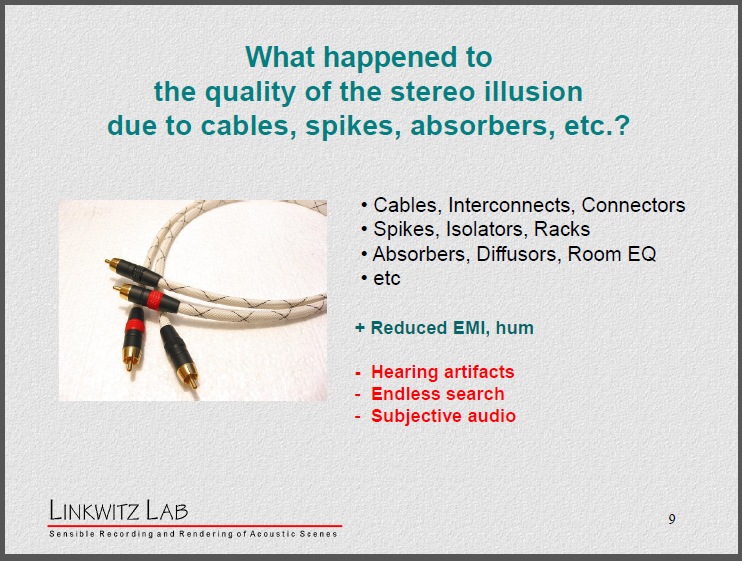 What happened to
the quality of the stereo illusion
due to cables, spikes, absorbers, etc.?

• Cables, Interconnects, Connectors
• Spikes, Isolators, Racks
• Absorbers, Diffusors, Room EQ
• etc

+ Reduced EMI, hum

- Hearing artifacts
- Endless search
- Subjective audio

LINKWITZ LAB
Sensible Recording and Rendering of Acoustic Scenes

9